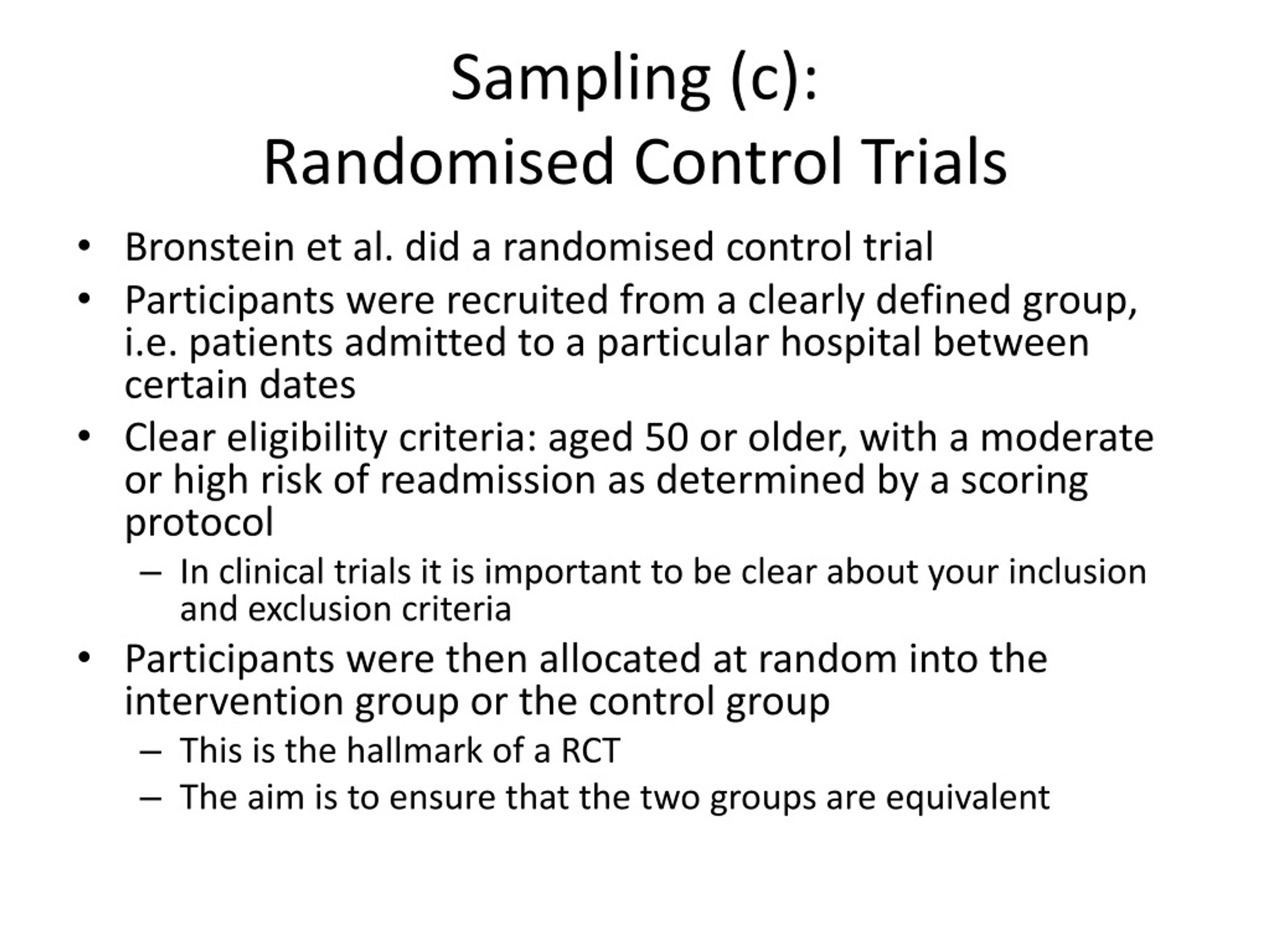 Sampling (c):
Randomised Control Trials

• Bronstein et al. did a randomised control trial
• Participants were recruited from a clearly defined group, i.e. patients admitted to a particular hospital between certain dates
• Clear eligibility criteria: aged 50 or older, with a moderate or high risk of readmission as determined by a scoring protocol
– In clinical trials it is important to be clear about your inclusion and exclusion criteria
• Participants were then allocated at random into the intervention group or the control group
– This is the hallmark of a RCT
– The aim is to ensure that the two groups are equivalent